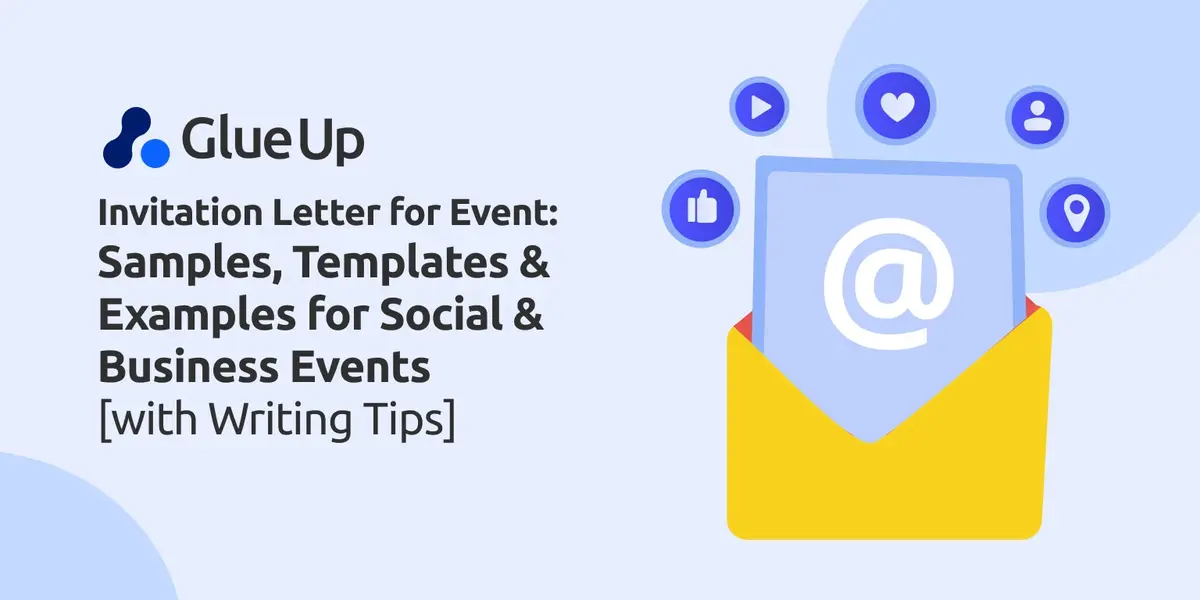 Glue Up

Invitation Letter for Event: Samples, Templates & Examples for Social & Business Events [with Writing Tips]

@